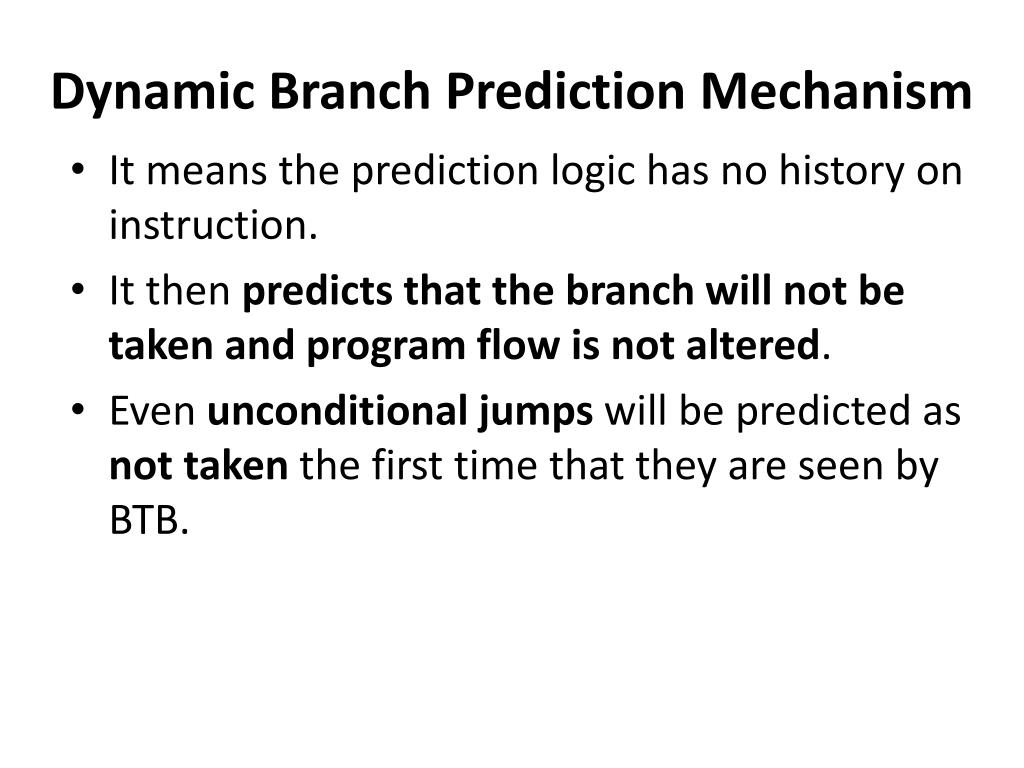 Dynamic Branch Prediction Mechanism

• It means the prediction logic has no history on instruction.
• It then predicts that the branch will not be taken and program flow is not altered.
• Even unconditional jumps will be predicted as not taken the first time that they are seen by BTB.